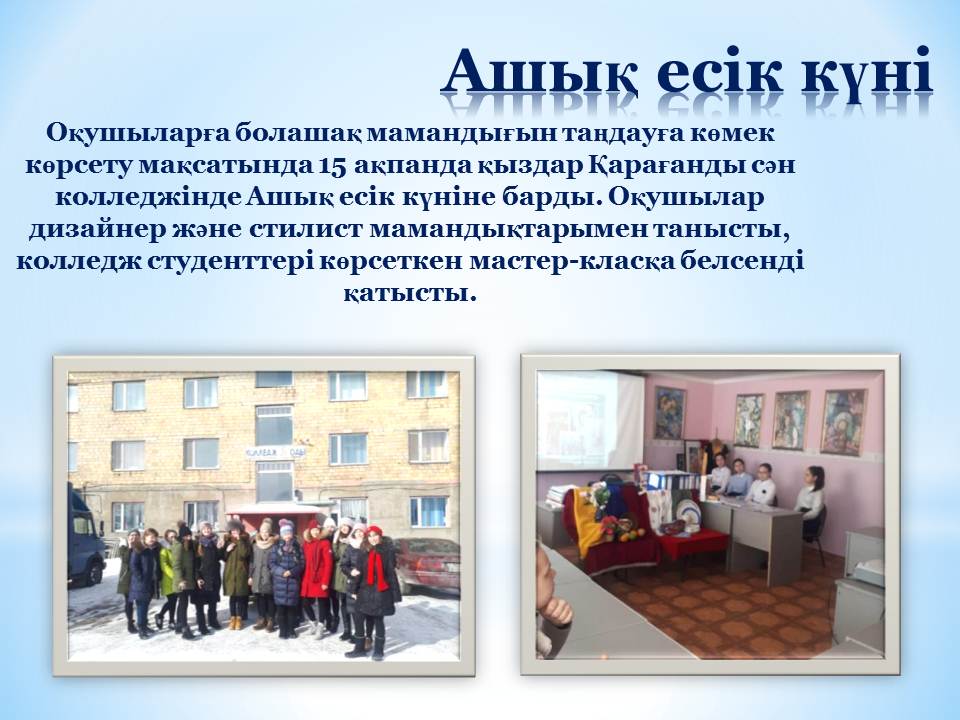 Ашық есік күні

Оқушыларға болашақ мамандығын таңдауға көмек көрсету мақсатында 15 ақпанда қыздар Қарағанды сән колледжінде Ашық есік күніне барды. Оқушылар дизайнер және стилист мамандықтарымен танысты, колледж студенттері көрсеткен мастер-класқа белсенді қатысты.